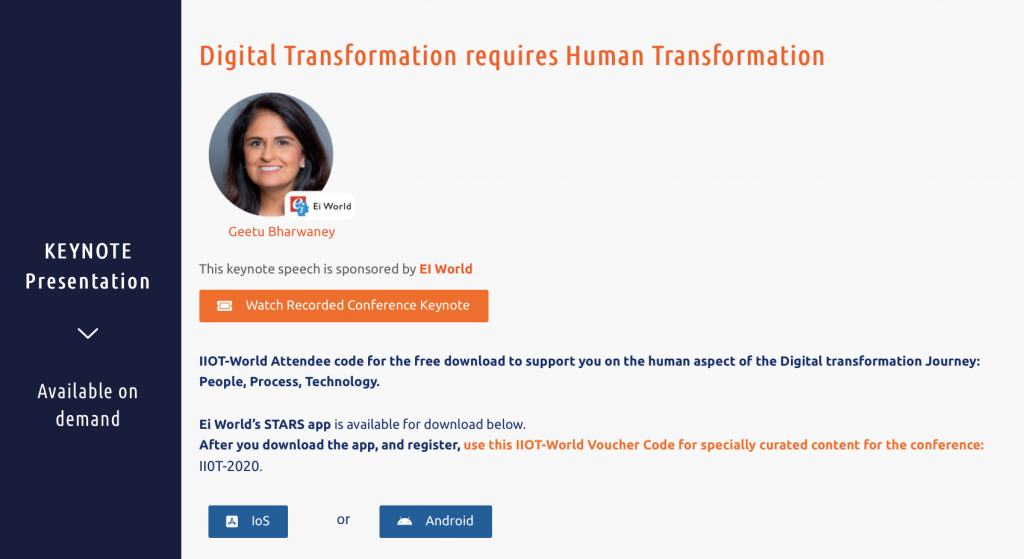 KEYNOTE Presentation

Available on demand

Digital Transformation requires Human Transformation

Ei World

Geetu Bharwaney

This keynote speech is sponsored by EI World

Watch Recorded Conference Keynote

IIOT-World Attendee code for the free download to support you on the human aspect of the Digital transformation Journey: People, Process, Technology.

Ei World's STARS app is available for download below.
After you download the app, and register, use this IIOT-World Voucher Code for specially curated content for the conference: IIOT-2020.

IoS

or

Android